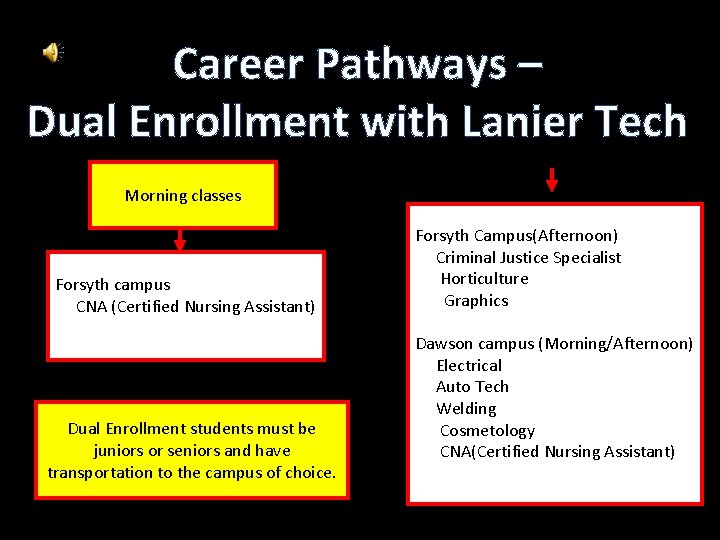 Career Pathways – Dual Enrollment with Lanier Tech

Morning classes

Forsyth campus
CNA (Certified Nursing Assistant)

Dual Enrollment students must be juniors or seniors and have transportation to the campus of choice.

Forsyth Campus(Afternoon)
Criminal Justice Specialist
Horticulture
Graphics

Dawson campus (Morning/Afternoon)
Electrical
Auto Tech
Welding
Cosmetology
CNA(Certified Nursing Assistant)